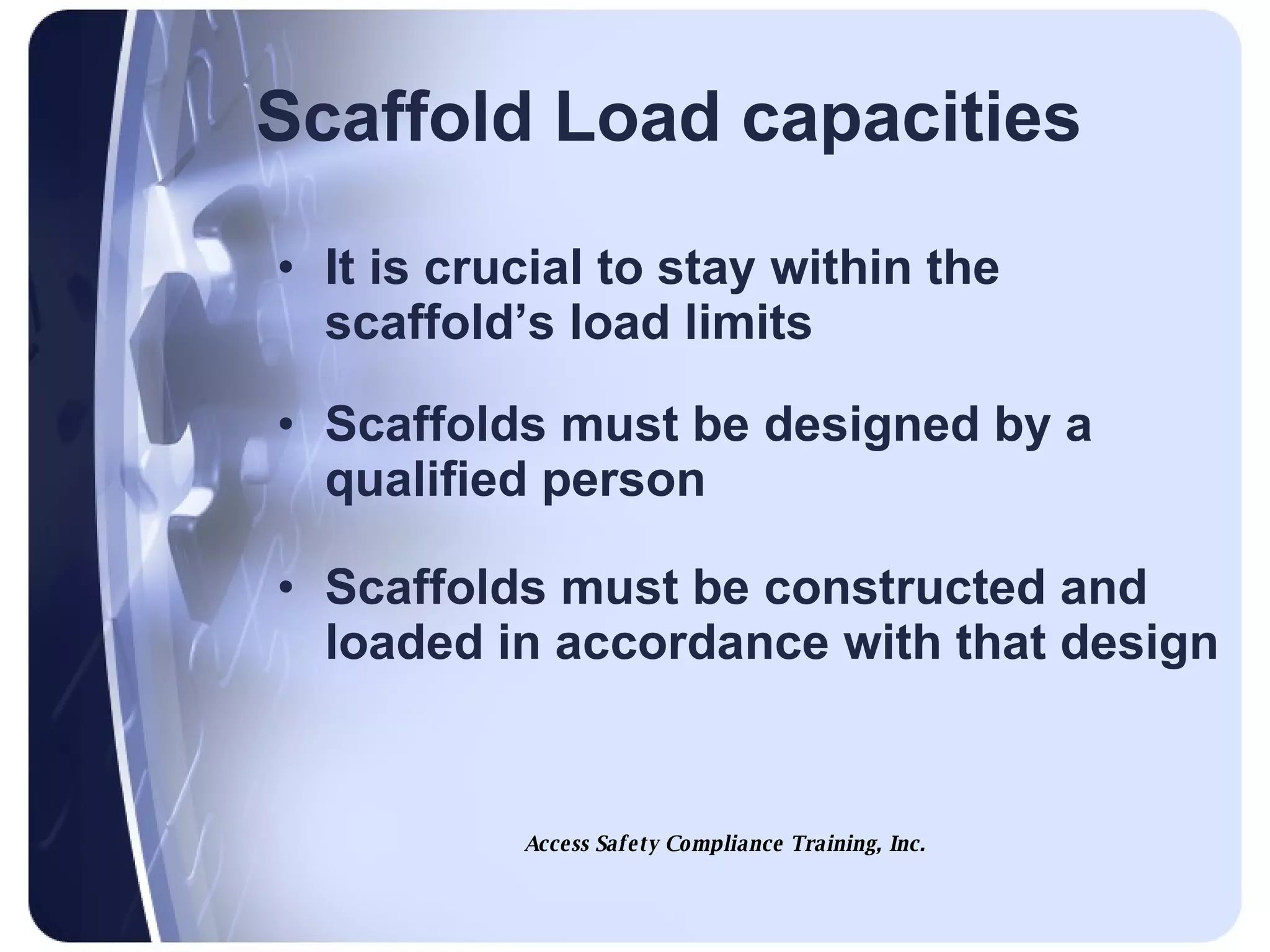 Scaffold Load capacities

• It is crucial to stay within the scaffold’s load limits

• Scaffolds must be designed by a qualified person

• Scaffolds must be constructed and loaded in accordance with that design

Access Safety Compliance Training, Inc.